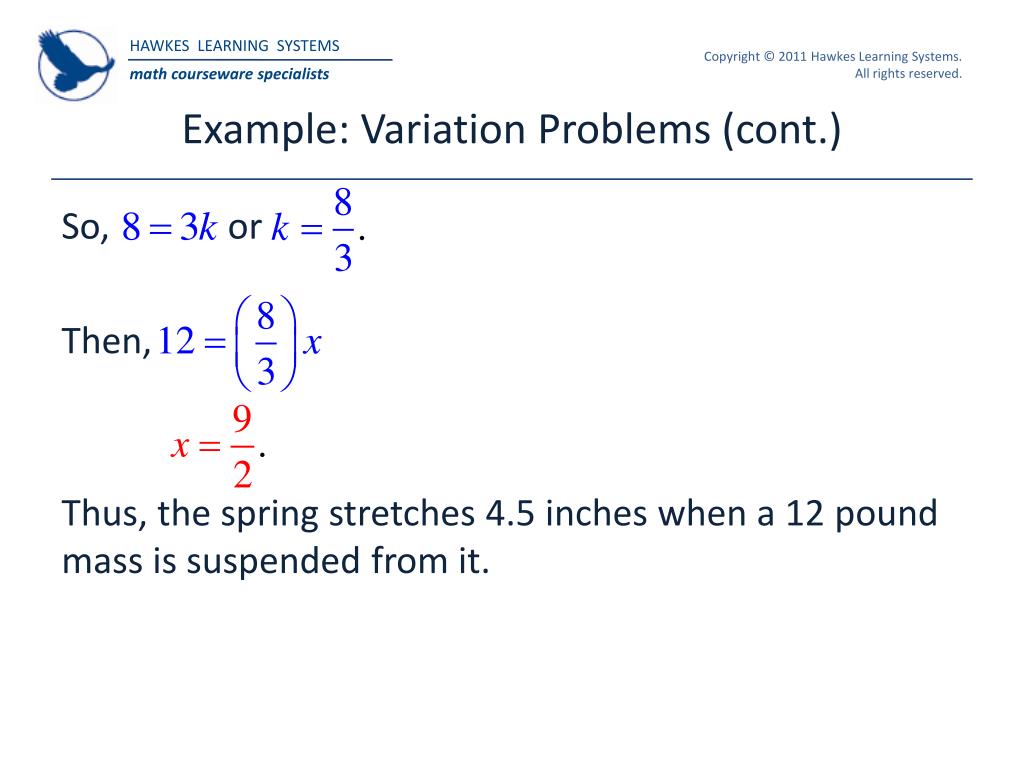 HAWKES LEARNING SYSTEMS
math courseware specialists

Copyright © 2011 Hawkes Learning Systems. All rights reserved.

Example: Variation Problems (cont.)

So, $8 = 3k$ or $k = \frac{8}{3}$.

Then, $12 = \left(\frac{8}{3}\right)x$

$x = \frac{9}{2}$.

Thus, the spring stretches 4.5 inches when a 12 pound mass is suspended from it.